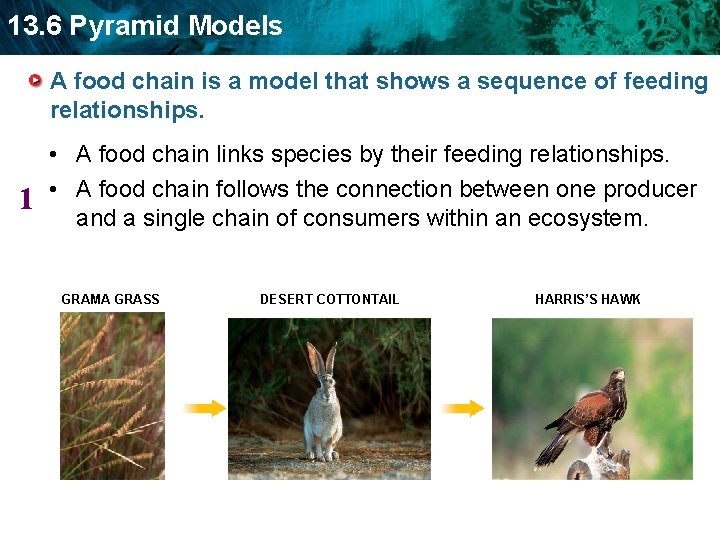 13.6 Pyramid Models

A food chain is a model that shows a sequence of feeding relationships.

• A food chain links species by their feeding relationships.

1 • A food chain follows the connection between one producer and a single chain of consumers within an ecosystem.

GRAMA GRASS

DESERT COTTONTAIL

HARRIS'S HAWK